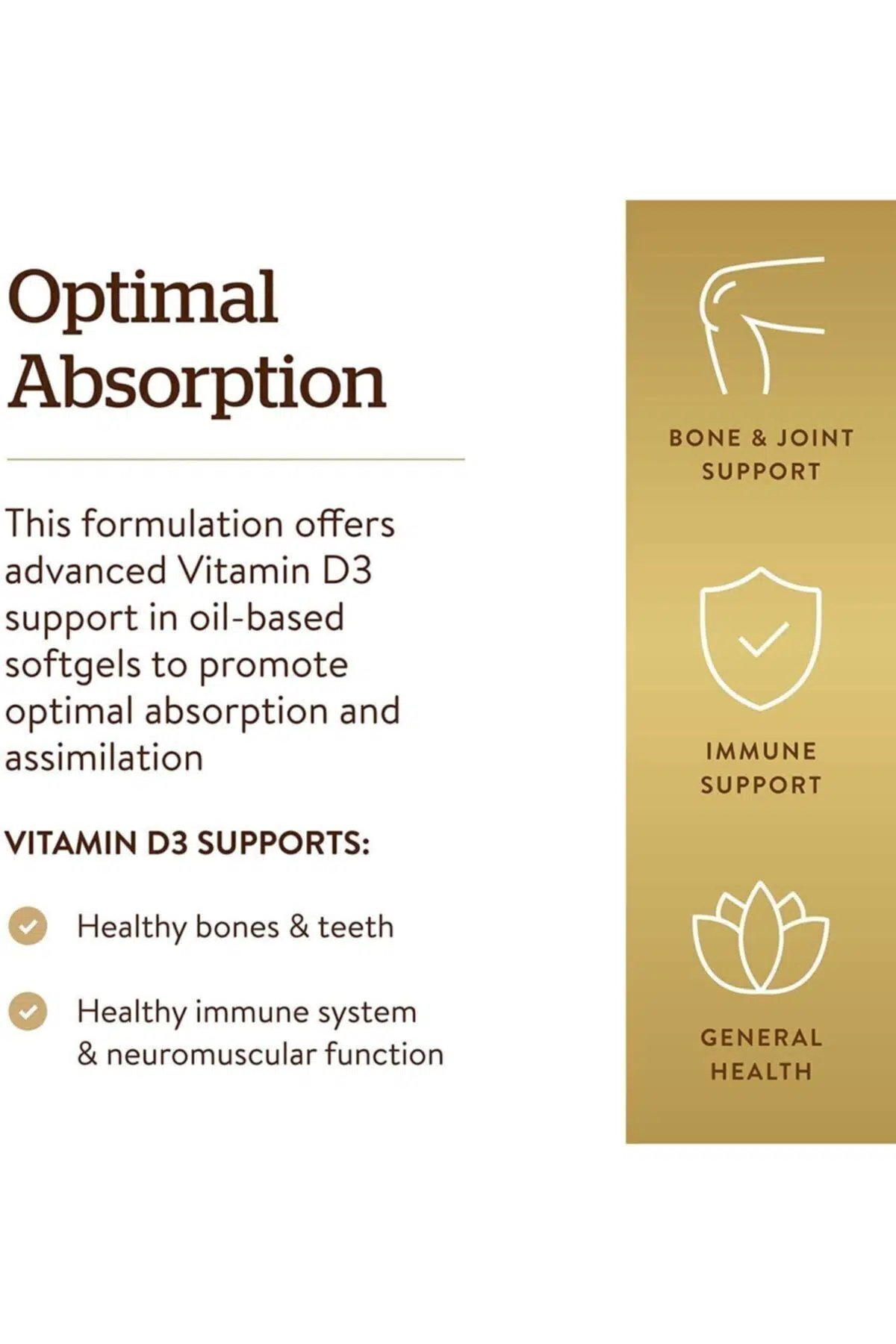 Optimal Absorption

This formulation offers advanced Vitamin D3 support in oil-based softgels to promote optimal absorption and assimilation

VITAMIN D3 SUPPORTS:

Healthy bones & teeth

Healthy immune system & neuromuscular function

BONE & JOINT SUPPORT

IMMUNE SUPPORT

GENERAL HEALTH